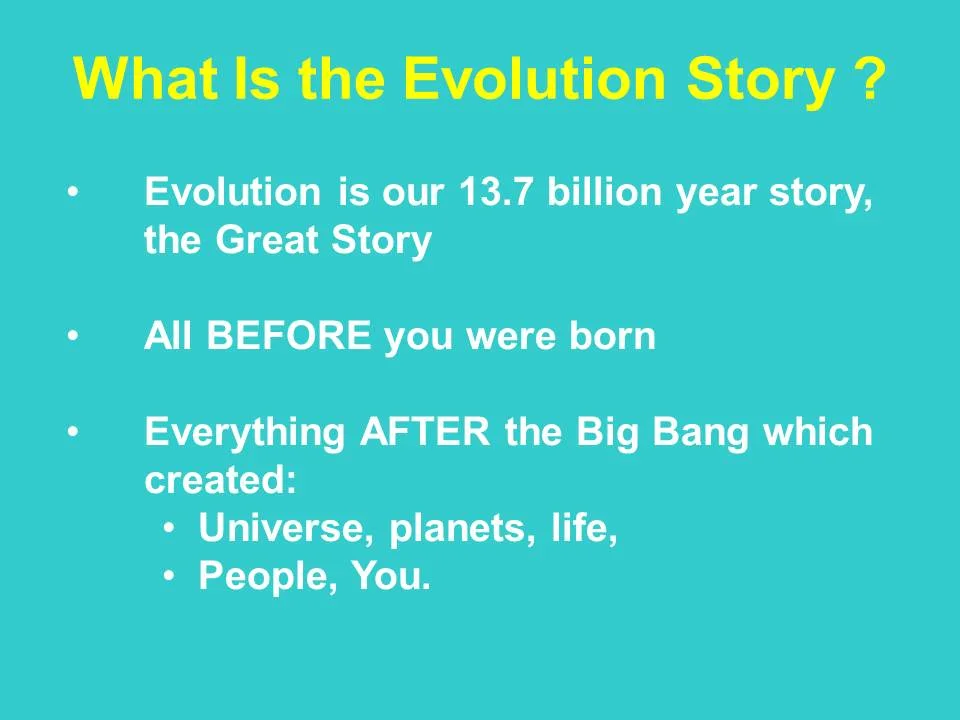 What Is the Evolution Story ?

• Evolution is our 13.7 billion year story, the Great Story

• All BEFORE you were born

• Everything AFTER the Big Bang which created:
  • Universe, planets, life,
  • People, You.